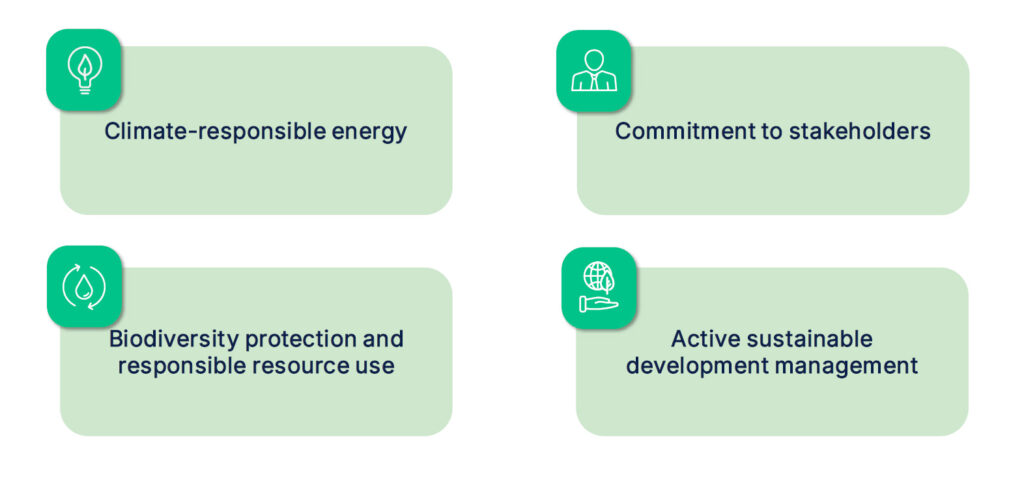 Climate-responsible energy

Commitment to stakeholders

Biodiversity protection and responsible resource use

Active sustainable development management